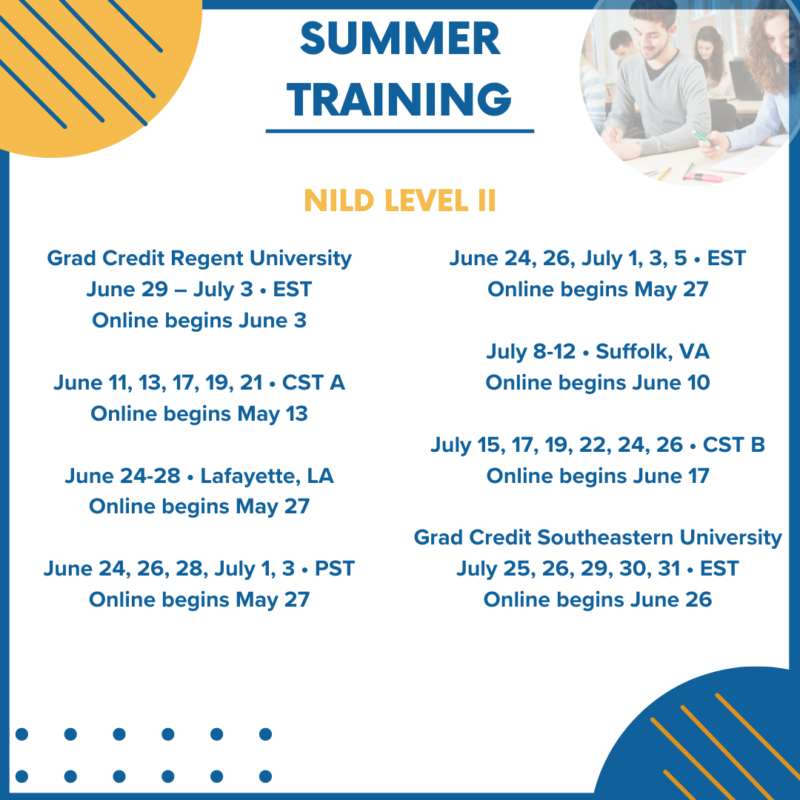 SUMMER TRAINING

NILD LEVEL II

Grad Credit Regent University
June 29 – July 3 • EST
Online begins June 3

June 11, 13, 17, 19, 21 • CST A
Online begins May 13

June 24-28 • Lafayette, LA
Online begins May 27

June 24, 26, 28, July 1, 3 • PST
Online begins May 27

June 24, 26, July 1, 3, 5 • EST
Online begins May 27

July 8-12 • Suffolk, VA
Online begins June 10

July 15, 17, 19, 22, 24, 26 • CST B
Online begins June 17

Grad Credit Southeastern University
July 25, 26, 29, 30, 31 • EST
Online begins June 26